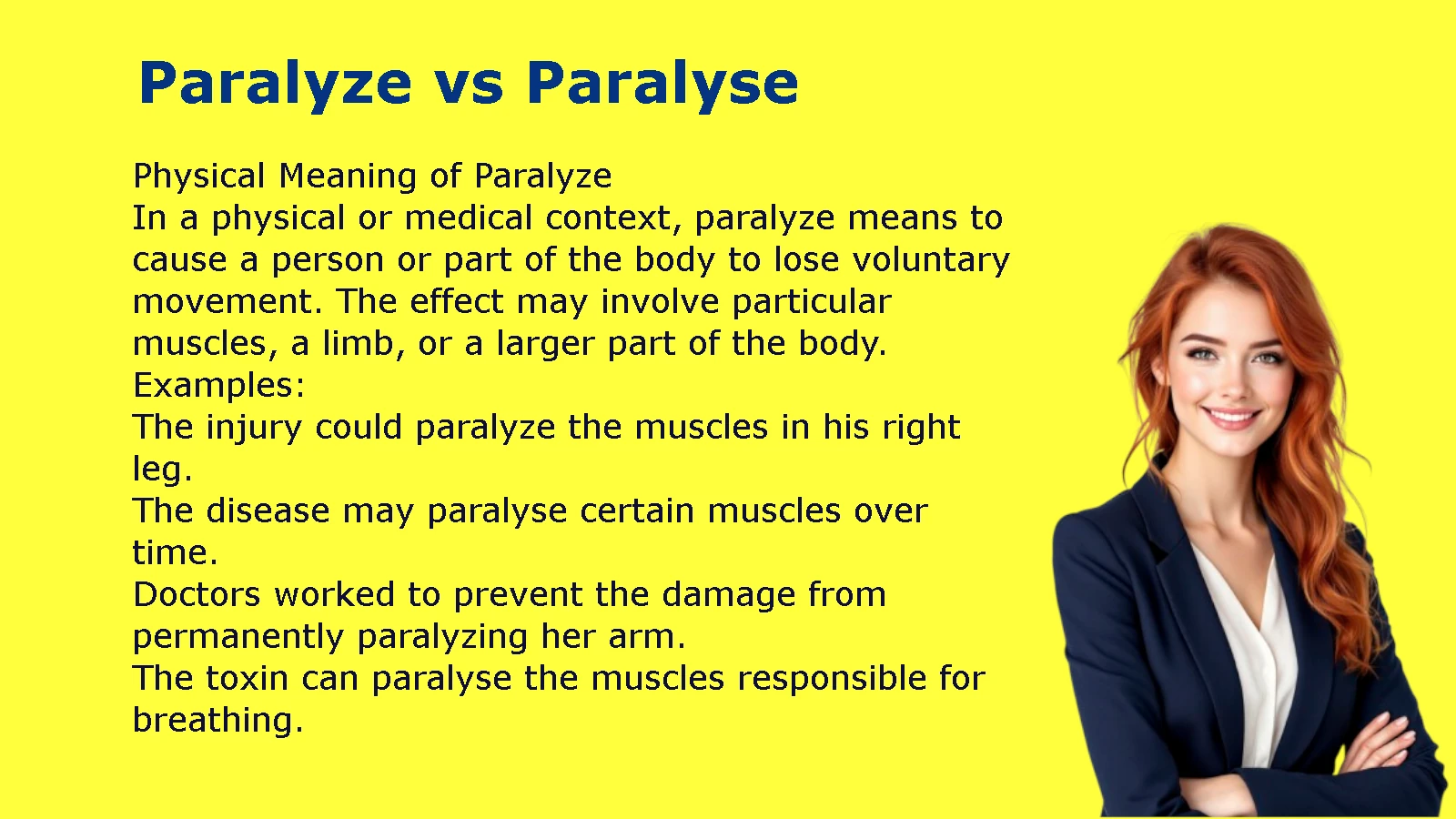 Paralyze vs Paralyse

Physical Meaning of Paralyze

In a physical or medical context, paralyze means to cause a person or part of the body to lose voluntary movement. The effect may involve particular muscles, a limb, or a larger part of the body.

Examples:

The injury could paralyze the muscles in his right leg.

The disease may paralyse certain muscles over time.

Doctors worked to prevent the damage from permanently paralyzing her arm.

The toxin can paralyse the muscles responsible for breathing.